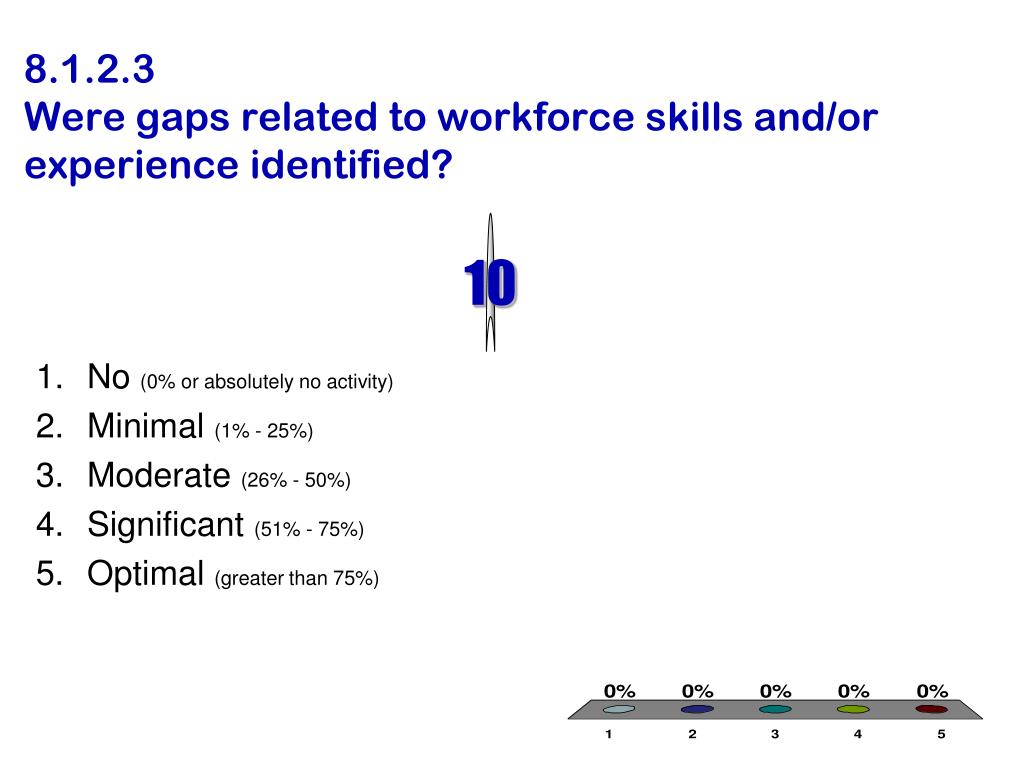 8.1.2.3
Were gaps related to workforce skills and/or experience identified?

10

1. No (0% or absolutely no activity)
2. Minimal (1% - 25%)
3. Moderate (26% - 50%)
4. Significant (51% - 75%)
5. Optimal (greater than 75%)

0% 0% 0% 0% 0%
1 2 3 4 5